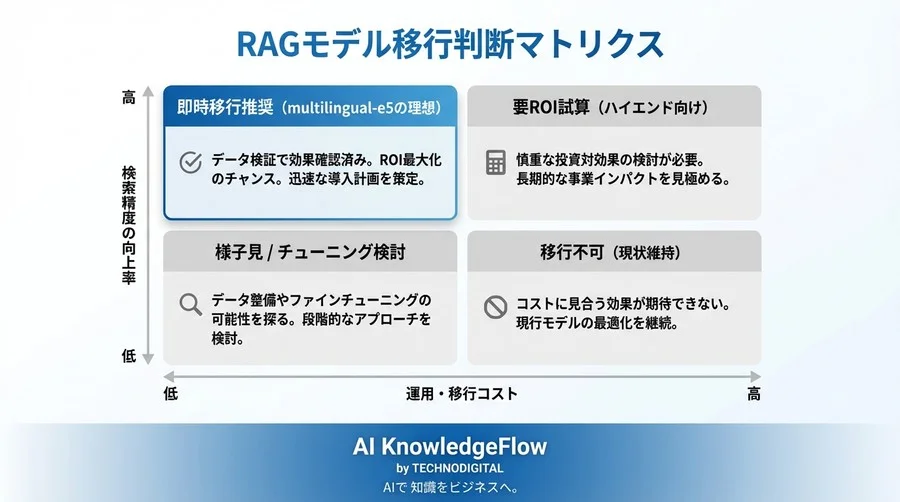 RAGモデル移行判断マトリクス

高

検索精度の向上率

低

即時移行推奨（multilingual-e5の理想）

データ検証で効果確認済み。ROI最大化のチャンス。迅速な導入計画を策定。

要ROI試算（ハイエンド向け）

慎重な投資対効果の検討が必要。長期的な事業インパクトを見極める。

様子見 / チューニング検討

データ整備やファインチューニングの可能性を探る。段階的なアプローチを検討。

移行不可（現状維持）

コストに見合う効果が期待できない。現行モデルの最適化を継続。

低

運用・移行コスト

高

AI KnowledgeFlow
by TECHNODIGITAL
AIで 知識をビジネスへ。